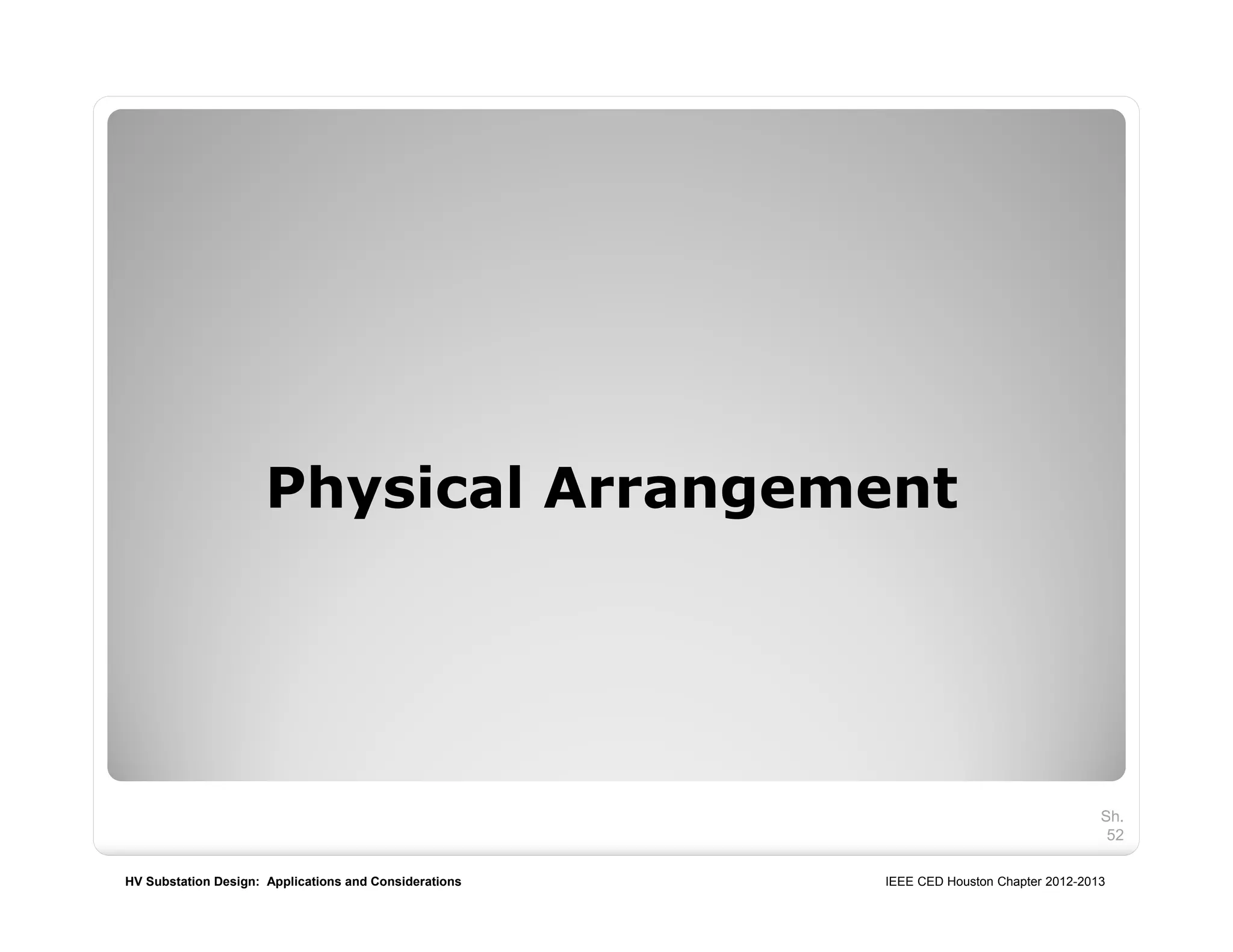 Physical Arrangement

Sh. 52

HV Substation Design: Applications and Considerations

IEEE CED Houston Chapter 2012-2013